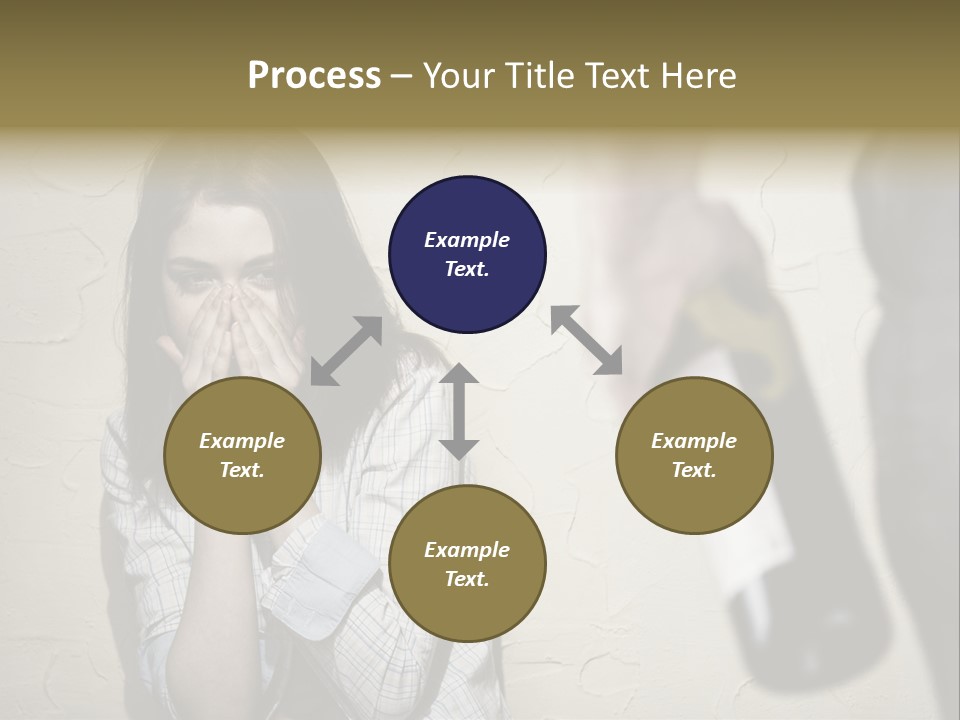 Process – Your Title Text Here

Example Text.

Example Text.

Example Text.

Example Text.